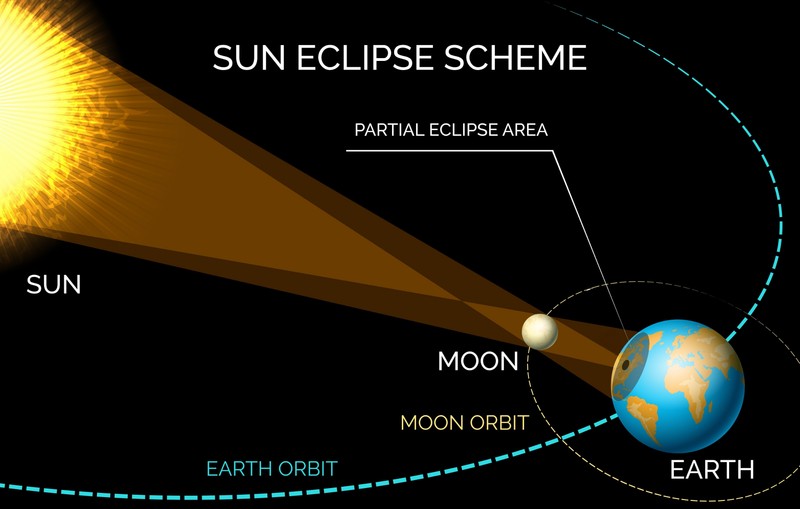 SUN ECLIPSE SCHEME

PARTIAL ECLIPSE AREA

SUN

MOON

MOON ORBIT

EARTH ORBIT

EARTH